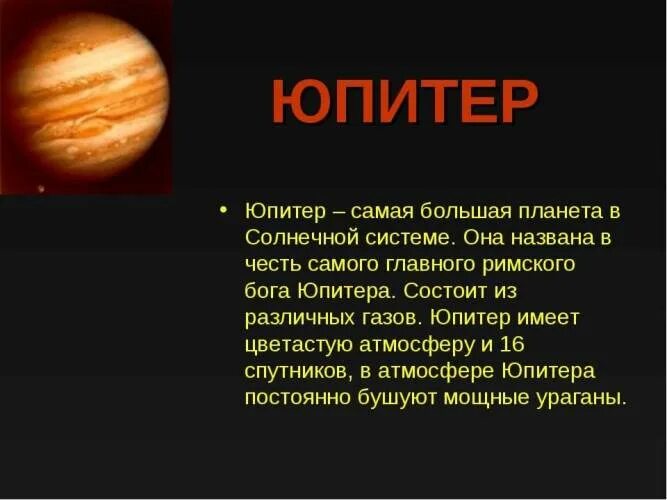 ЮПИТЕР

• Юпитер – самая большая планета в Солнечной системе. Она названа в честь самого главного римского бога Юпитера. Состоит из различных газов. Юпитер имеет цветастую атмосферу и 16 спутников, в атмосфере Юпитера постоянно бушуют мощные ураганы.